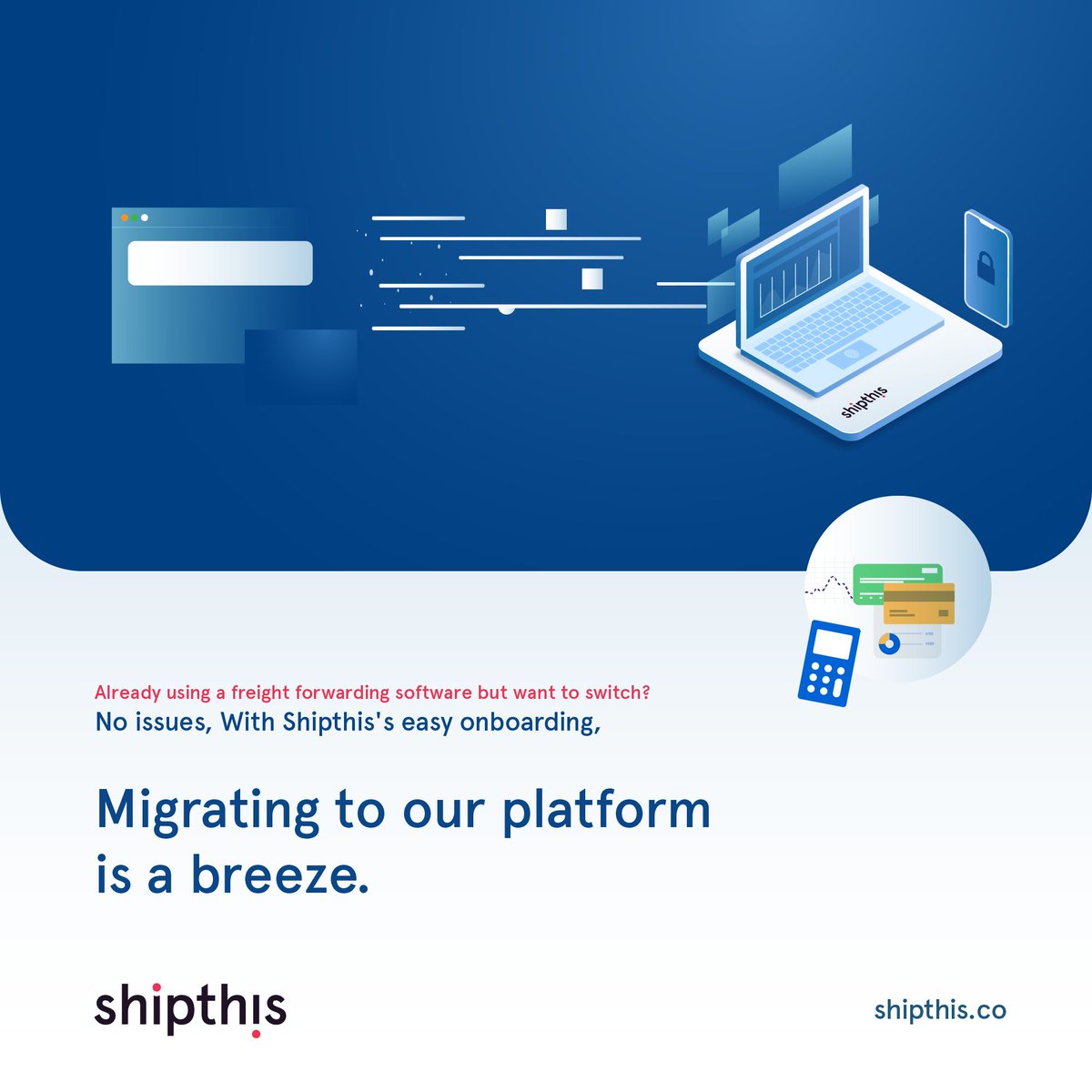 shipthis

Already using a freight forwarding software but want to switch?
No issues, With Shipthis's easy onboarding,

Migrating to our platform is a breeze.

shipthis

shipthis.co